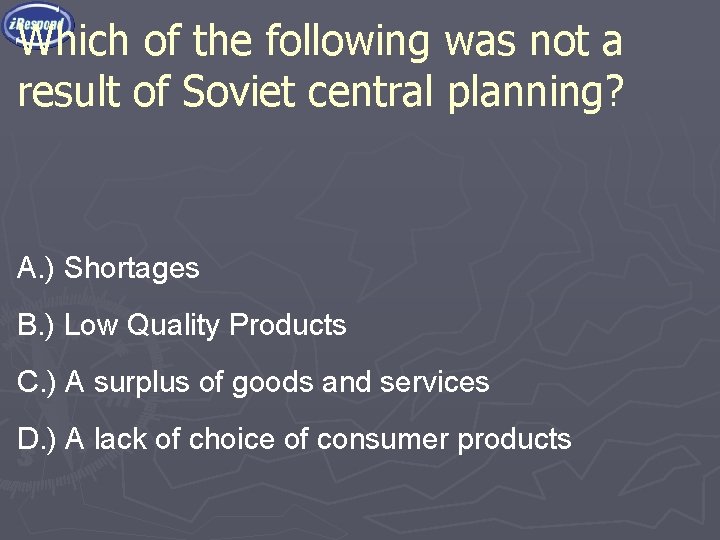 iRespond

Which of the following was not a result of Soviet central planning?

A.) Shortages

B.) Low Quality Products

C.) A surplus of goods and services

D.) A lack of choice of consumer products